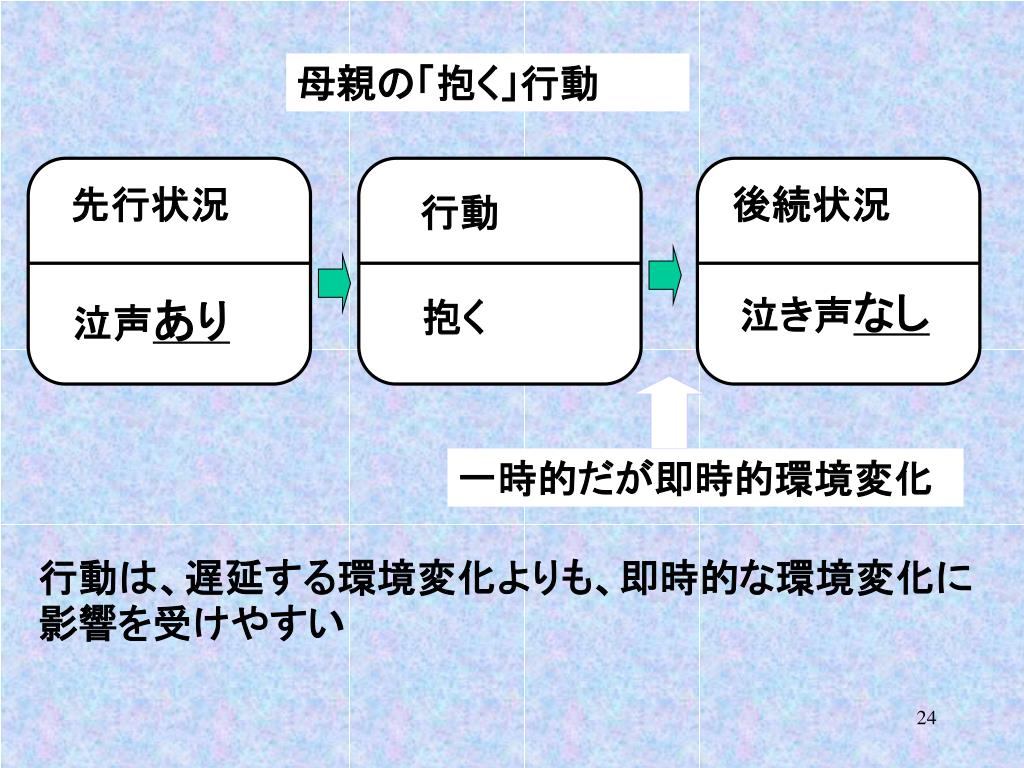 母親の「抱く」行動

先行状況

泣声あり

行動

抱く

後続状況

泣き声なし

一時的だが即時的環境変化

行動は、遅延する環境変化よりも、即時的な環境変化に影響を受けやすい

24